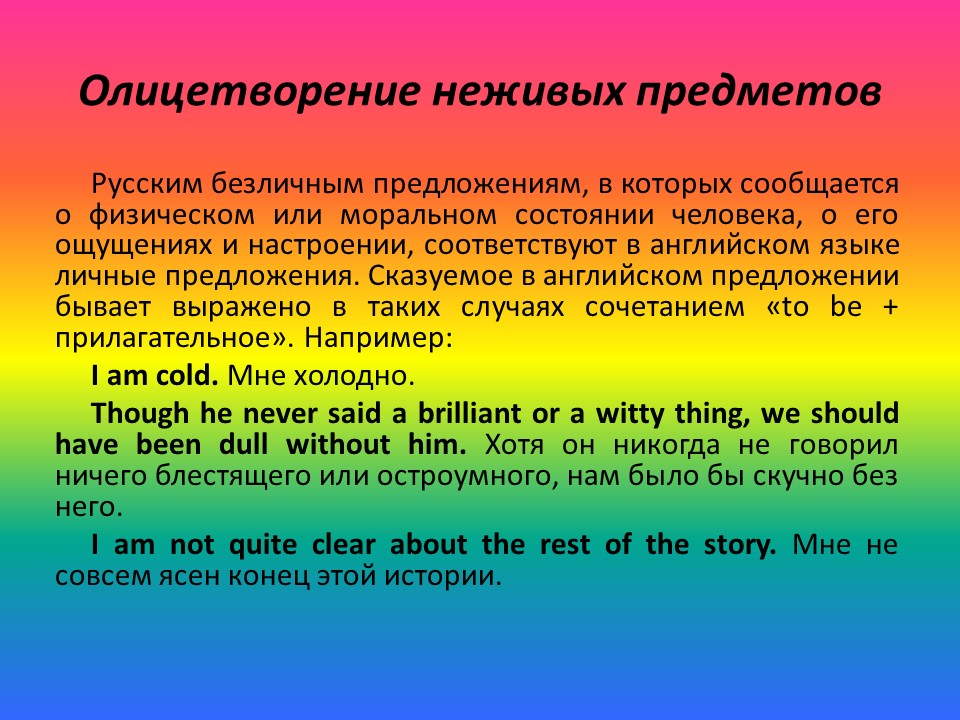 Олицетворение неживых предметов

Русским безличным предложениям, в которых сообщается о физическом или моральном состоянии человека, о его ощущениях и настроении, соответствуют в английском языке личные предложения. Сказуемое в английском предложении бывает выражено в таких случаях сочетанием «to be + прилагательное». Например:

I am cold. Мне холодно.

Though he never said a brilliant or a witty thing, we should have been dull without him. Хотя он никогда не говорил ничего блестящего или остроумного, нам было бы скучно без него.

I am not quite clear about the rest of the story. Мне не совсем ясен конец этой истории.